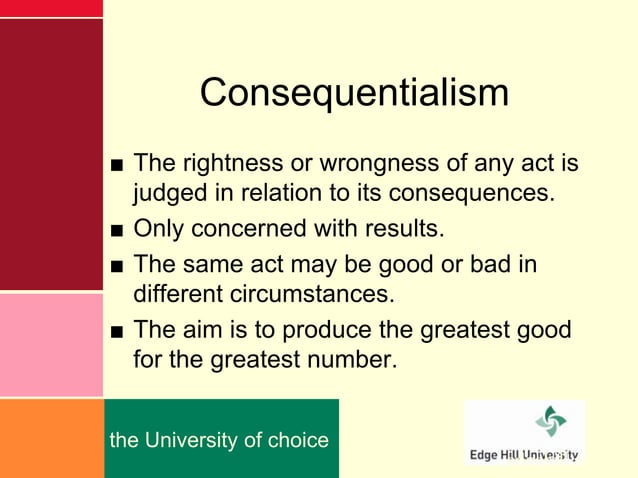 Consequentialism

■ The rightness or wrongness of any act is judged in relation to its consequences.

■ Only concerned with results.

■ The same act may be good or bad in different circumstances.

■ The aim is to produce the greatest good for the greatest number.

the University of choice

Edge Hill University